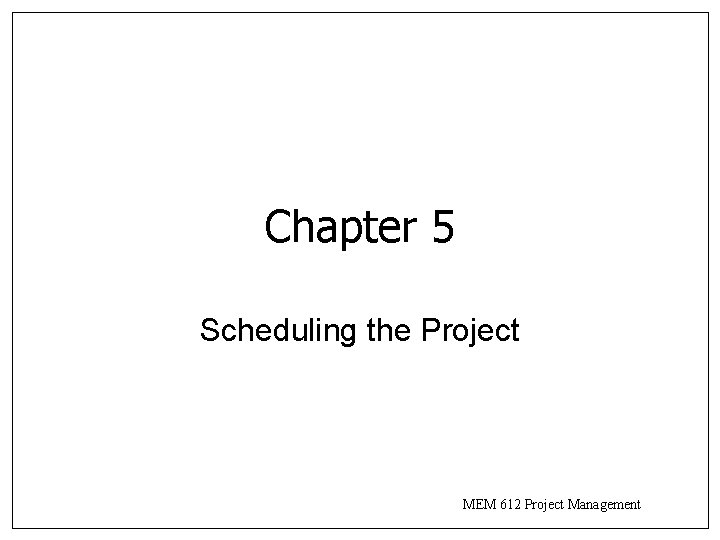 Chapter 5

Scheduling the Project

MEM 612 Project Management